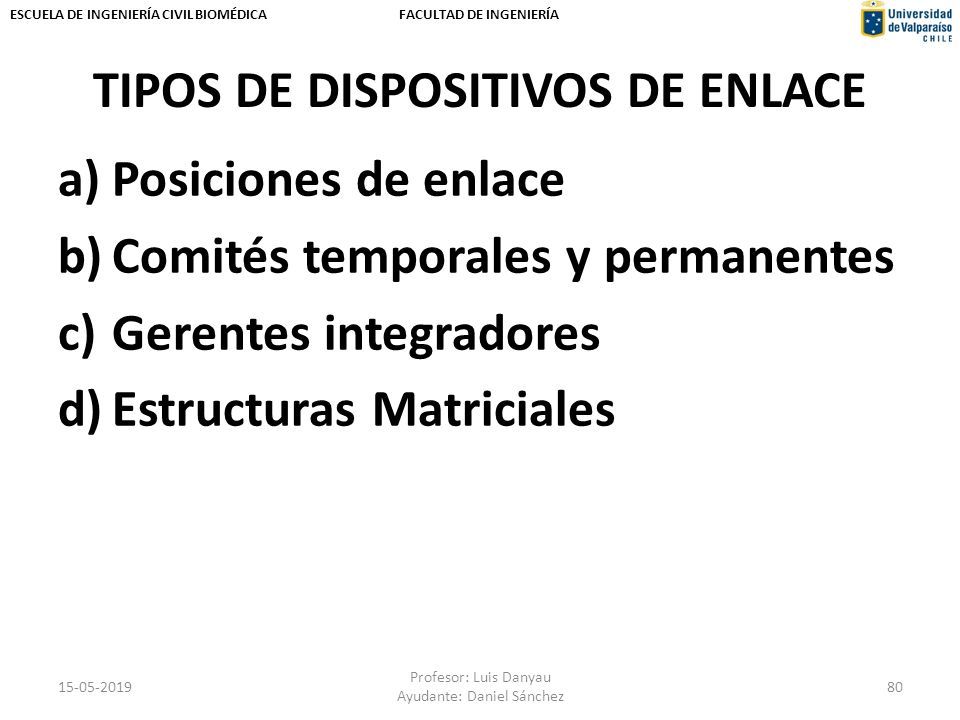 ESCUELA DE INGENIERÍA CIVIL BIOMÉDICA

FACULTAD DE INGENIERÍA

Universidad de Valparaíso CHILE

TIPOS DE DISPOSITIVOS DE ENLACE

a) Posiciones de enlace
b) Comités temporales y permanentes
c) Gerentes integradores
d) Estructuras Matriciales

15-05-2019

Profesor: Luis Danyau
Ayudante: Daniel Sánchez

80